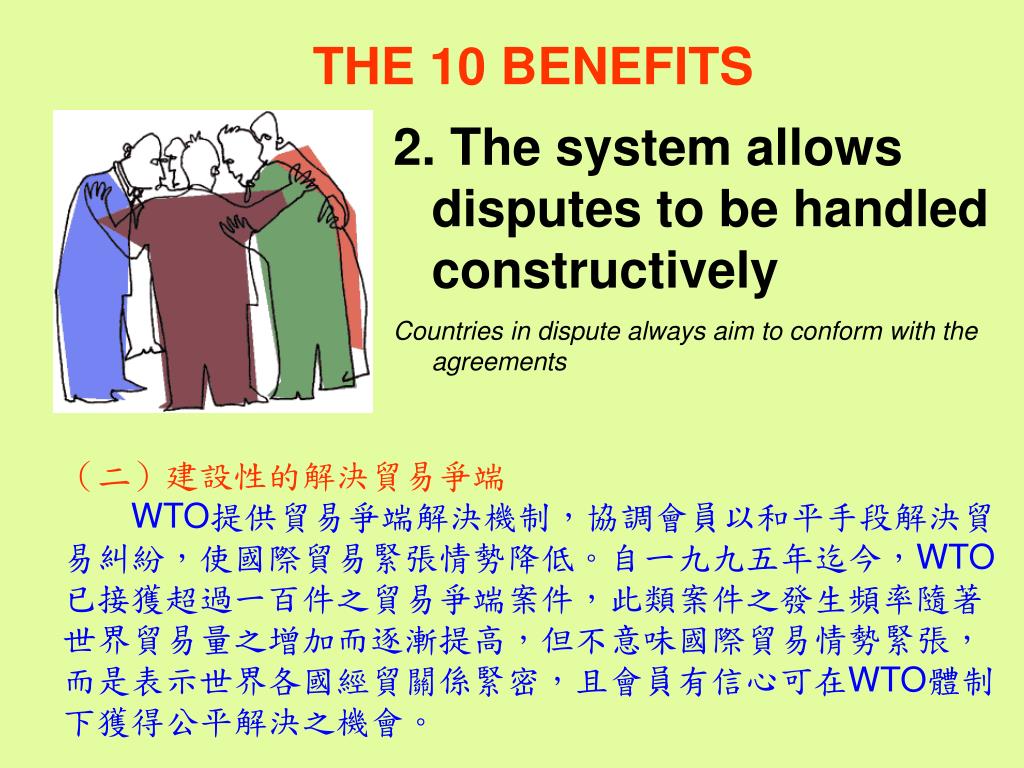 THE 10 BENEFITS

2. The system allows disputes to be handled constructively

Countries in dispute always aim to conform with the agreements

（二）建設性的解決貿易爭端

WTO提供貿易爭端解決機制，協調會員以和平手段解決貿易糾紛，使國際貿易緊張情勢降低。自一九九五年迄今，WTO已接獲超過一百件之貿易爭端案件，此類案件之發生頻率隨著世界貿易量之增加而逐漸提高，但不意味國際貿易情勢緊張，而是表示世界各國經貿關係緊密，且會員有信心可在WTO體制下獲得公平解決之機會。